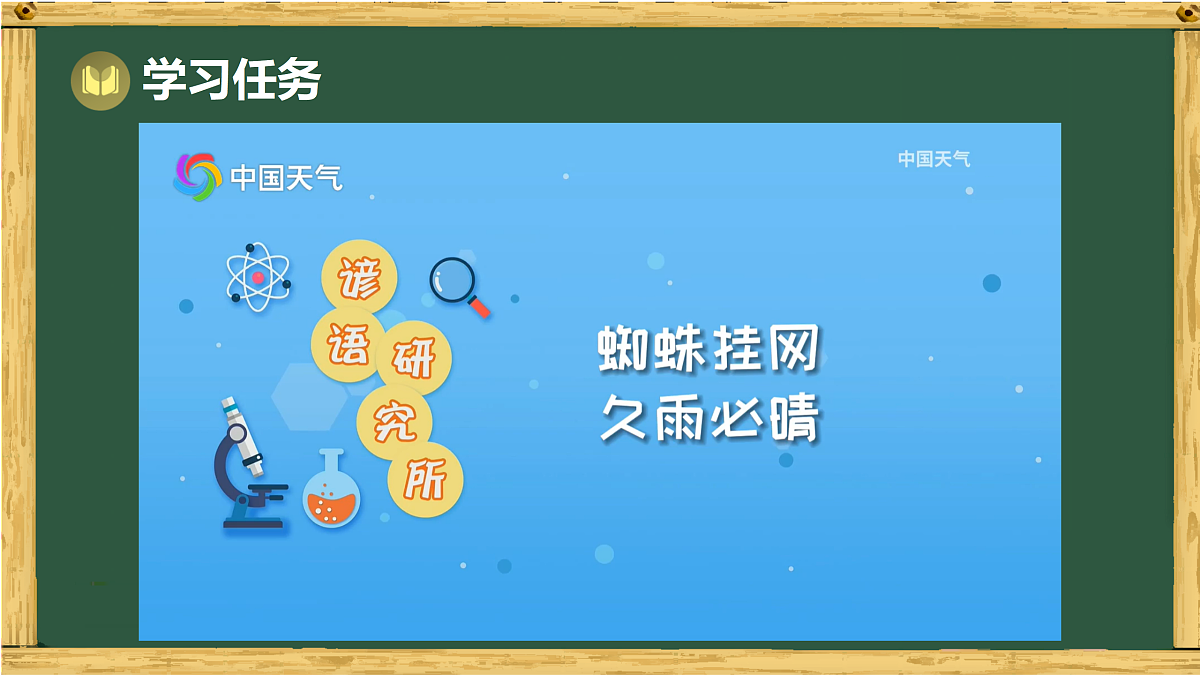 学习任务

中国天气

中国天气

谚语研究所

蜘蛛挂网
久雨必晴